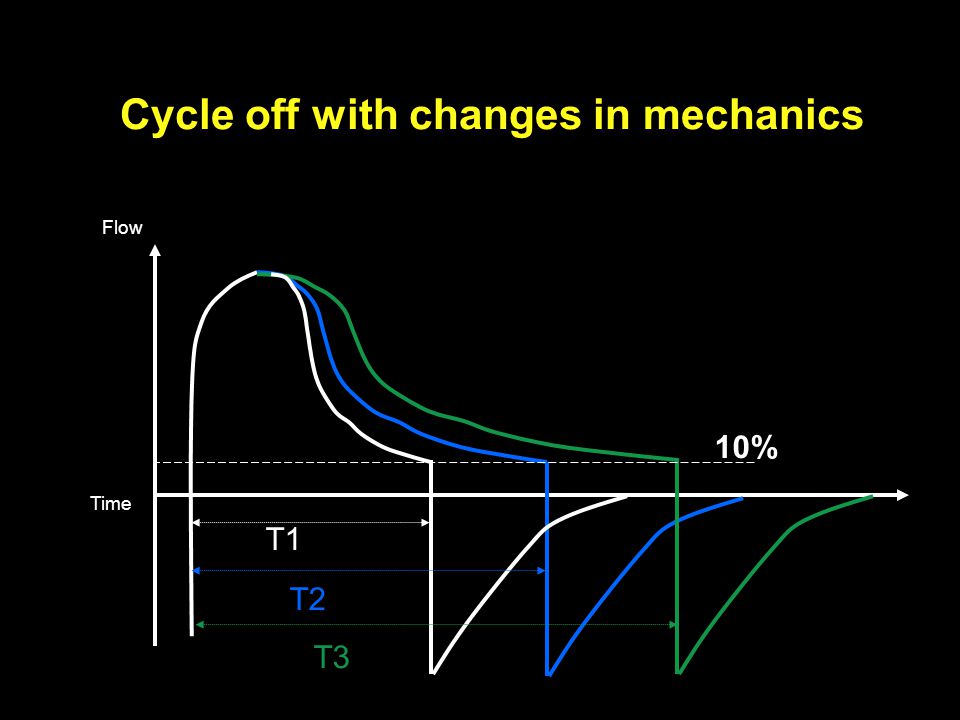 Cycle off with changes in mechanics

Flow

10%

Time

T1

T2

T3